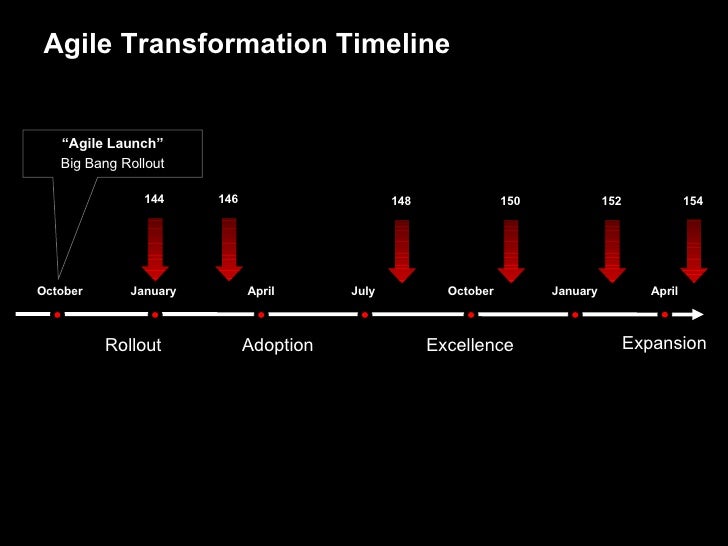 Agile Transformation Timeline

“Agile Launch”
Big Bang Rollout

144
146
148
150
152
154

October
January
April
July
October
January
April

Rollout
Adoption
Excellence
Expansion